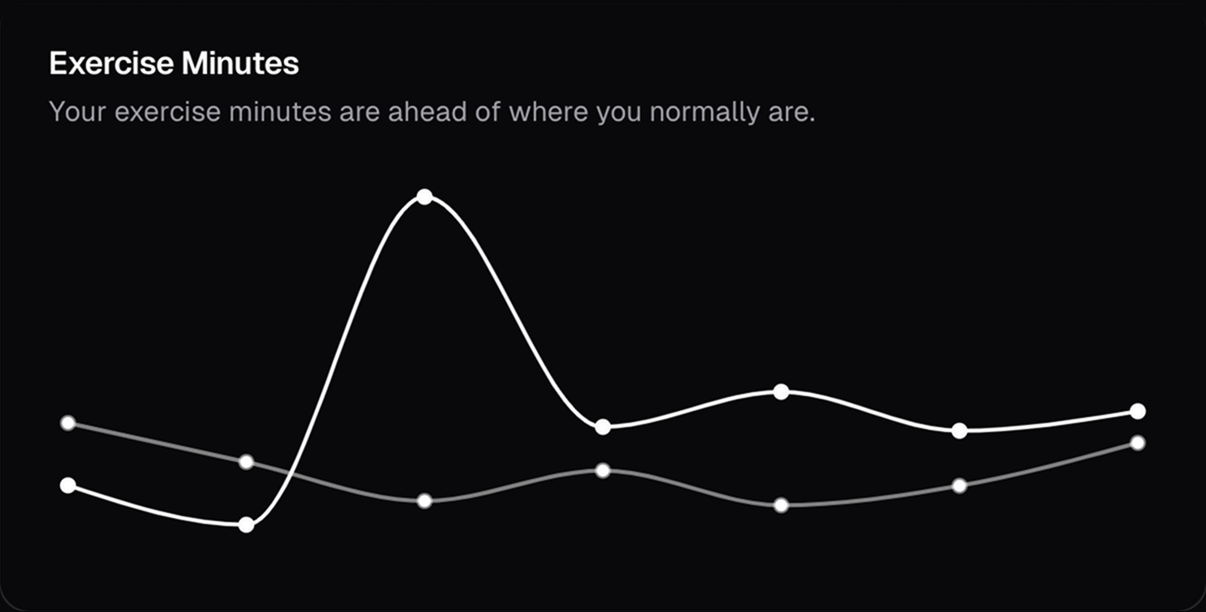 Exercise Minutes

Your exercise minutes are ahead of where you normally are.